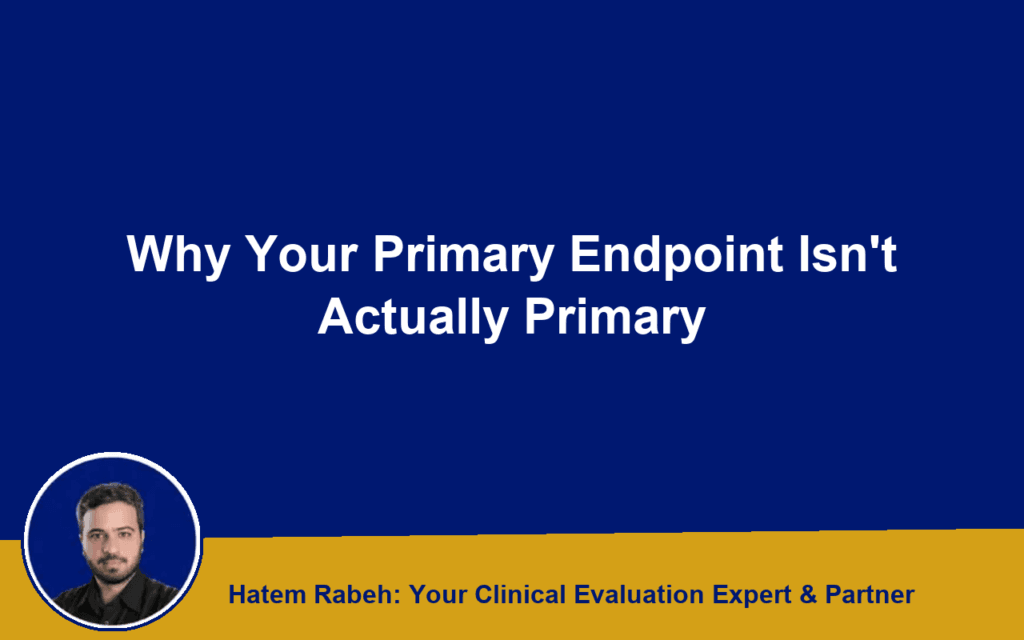 Why Your Primary Endpoint Isn't Actually Primary

Hatem Rabeh: Your Clinical Evaluation Expert & Partner